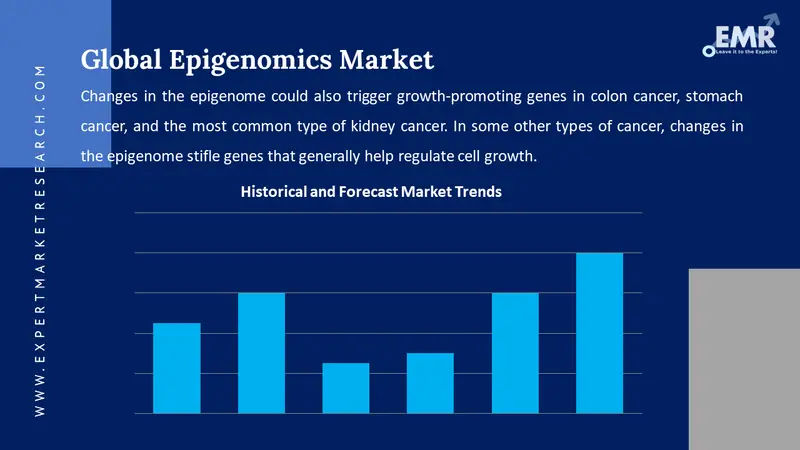 WWW.EXPERTMARKETRESEARCH.COM

EMR
Leave it to the Experts!

Global Epigenomics Market

Changes in the epigenome could also trigger growth-promoting genes in colon cancer, stomach cancer, and the most common type of kidney cancer. In some other types of cancer, changes in the epigenome stifle genes that generally help regulate cell growth.

Historical and Forecast Market Trends